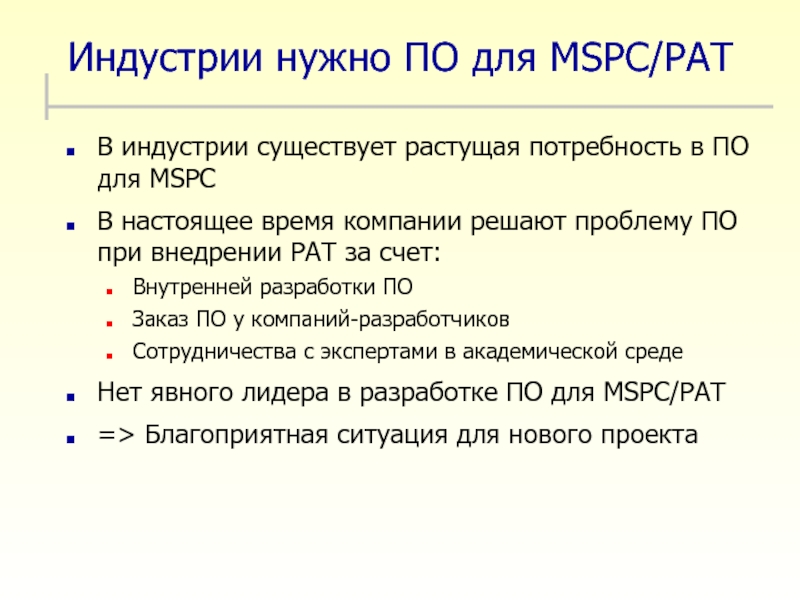 Индустрии нужно ПО для MSPC/PAT

- В индустрии существует растущая потребность в ПО для MSPC
- В настоящее время компании решают проблему ПО при внедрении PAT за счет:
  - Внутренней разработки ПО
  - Заказ ПО у компаний-разработчиков
  - Сотрудничества с экспертами в академической среде
- Нет явного лидера в разработке ПО для MSPC/PAT
- => Благоприятная ситуация для нового проекта